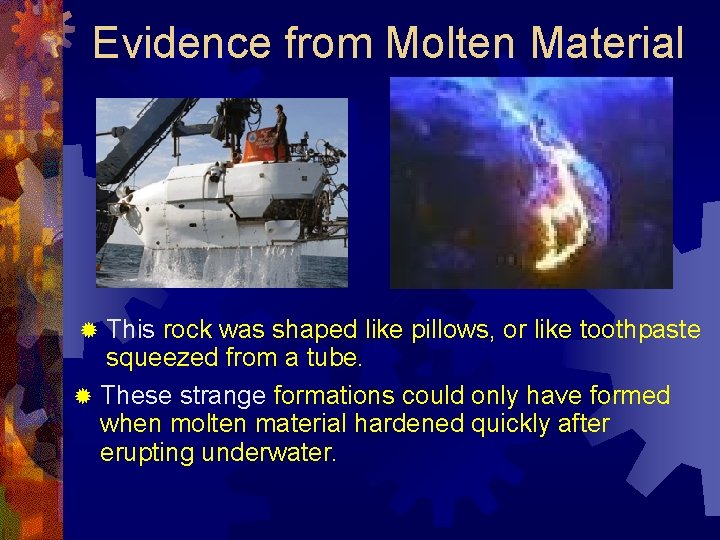 Evidence from Molten Material

This rock was shaped like pillows, or like toothpaste squeezed from a tube.

These strange formations could only have formed when molten material hardened quickly after erupting underwater.